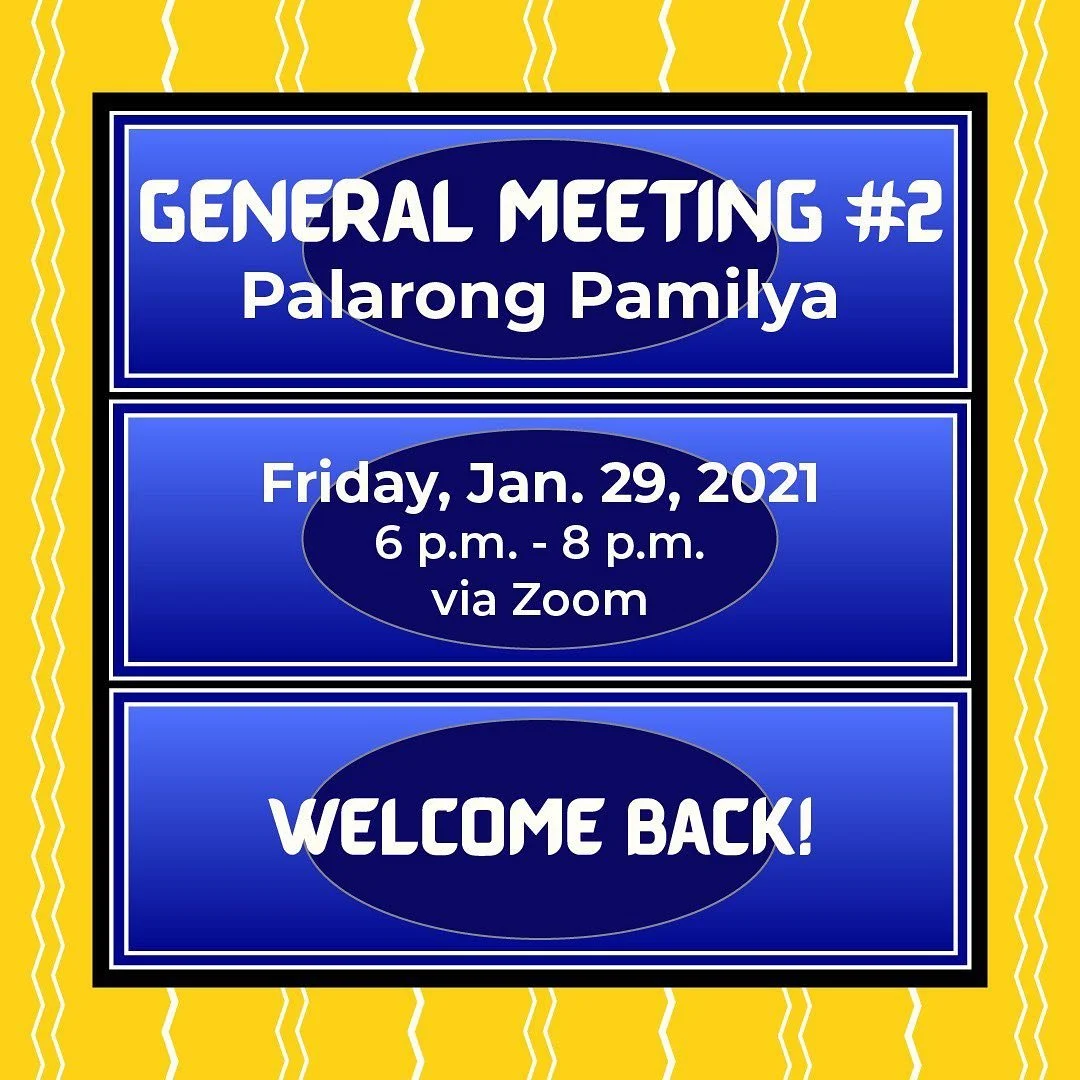 GENERAL MEETING #2
Palarong Pamilya

Friday, Jan. 29, 2021
6 p.m. - 8 p.m.
via Zoom

WELCOME BACK!